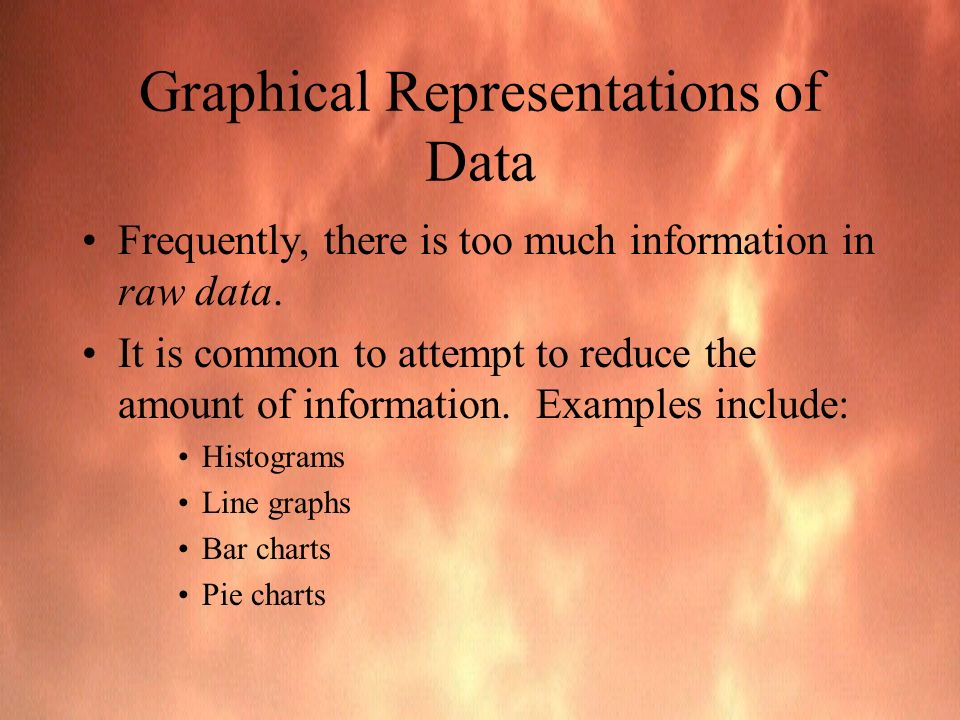 Graphical Representations of Data

• Frequently, there is too much information in raw data.

• It is common to attempt to reduce the amount of information. Examples include:

• Histograms
• Line graphs
• Bar charts
• Pie charts